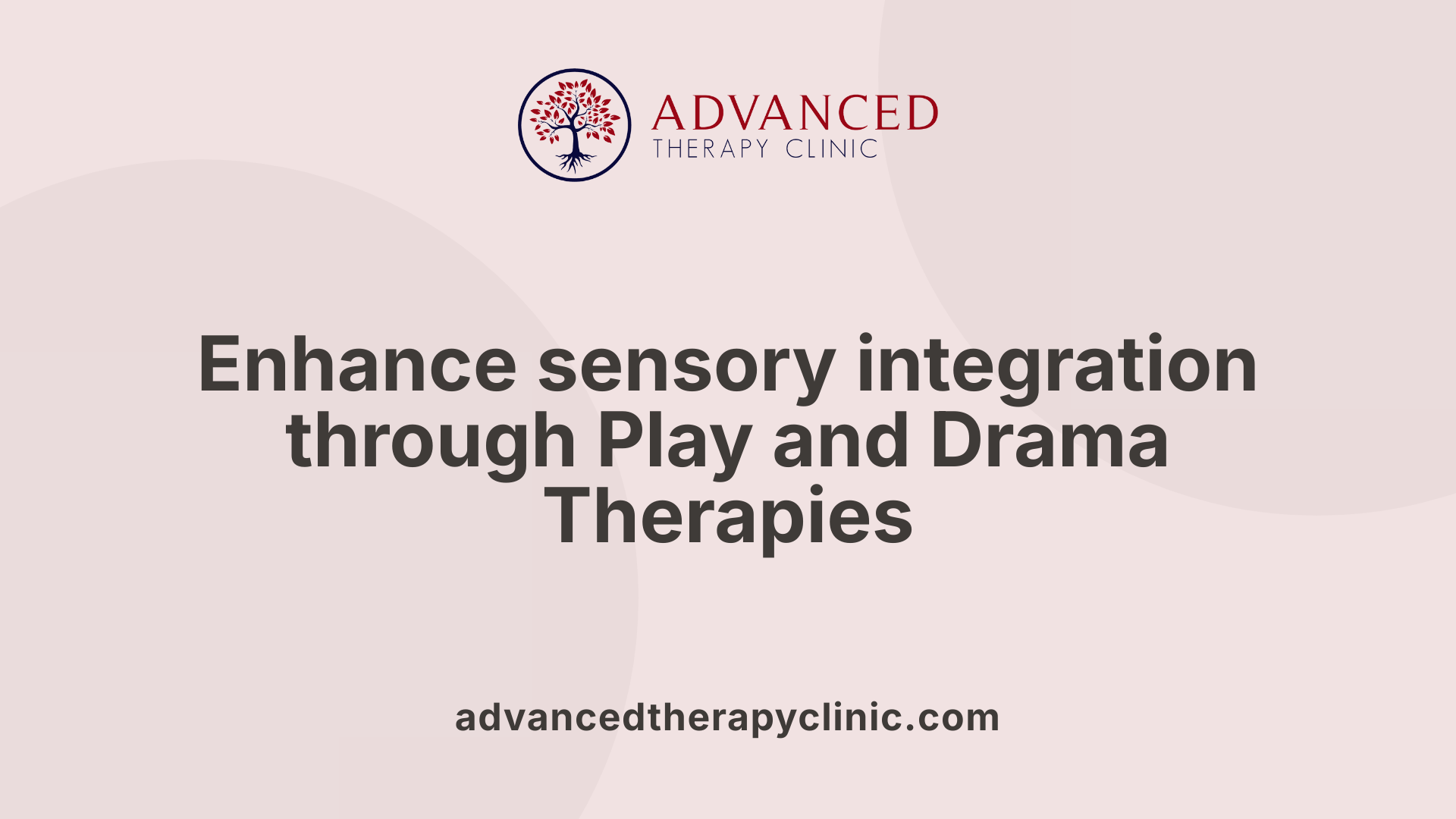 ADVANCED
THERAPY CLINIC

Enhance sensory integration through Play and Drama Therapies

advancedtherapyclinic.com